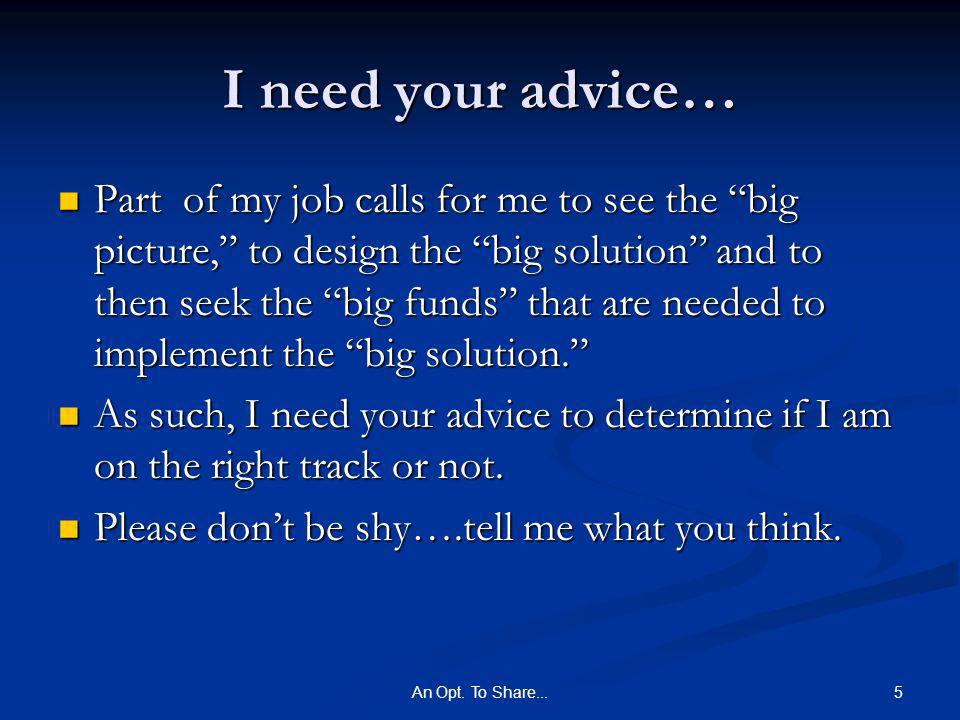 I need your advice…

- Part of my job calls for me to see the “big picture,” to design the “big solution” and to then seek the “big funds” that are needed to implement the “big solution.”
- As such, I need your advice to determine if I am on the right track or not.
- Please don’t be shy….tell me what you think.

An Opt. To Share...

5